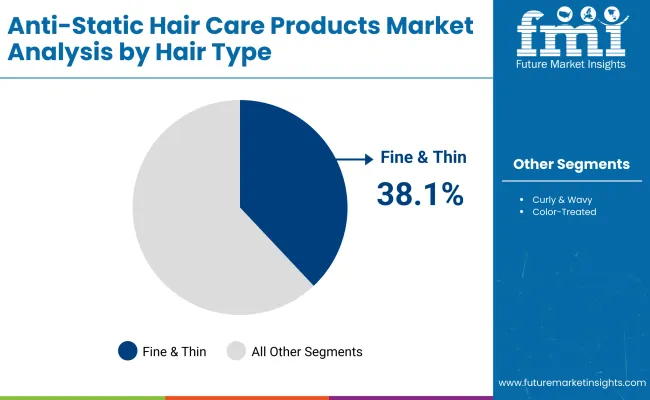 Anti-Static Hair Care Products Market Analysis by Hair Type

fmi
Future Market Insights

Fine & Thin
38.1%

Other Segments

• Curly & Wavy
• Color-Treated

Fine & Thin
All Other Segments

www.futuremarketinsights.com